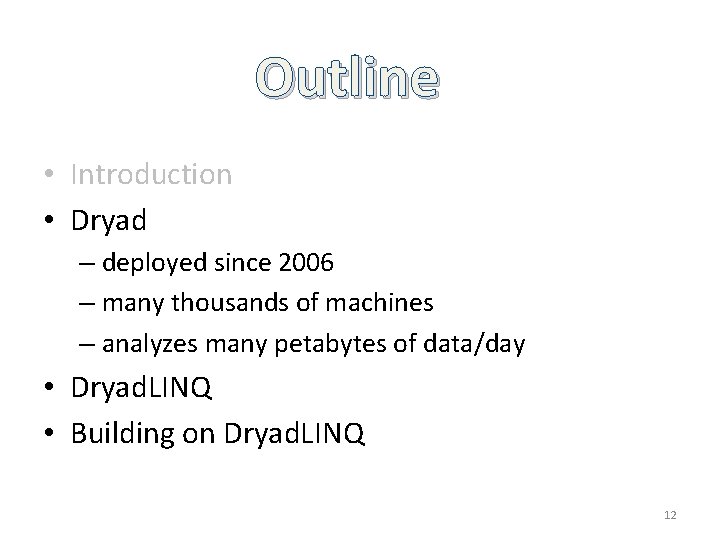 Outline

• Introduction
• Dryad
– deployed since 2006
– many thousands of machines
– analyzes many petabytes of data/day
• DryadLINQ
• Building on DryadLINQ

12